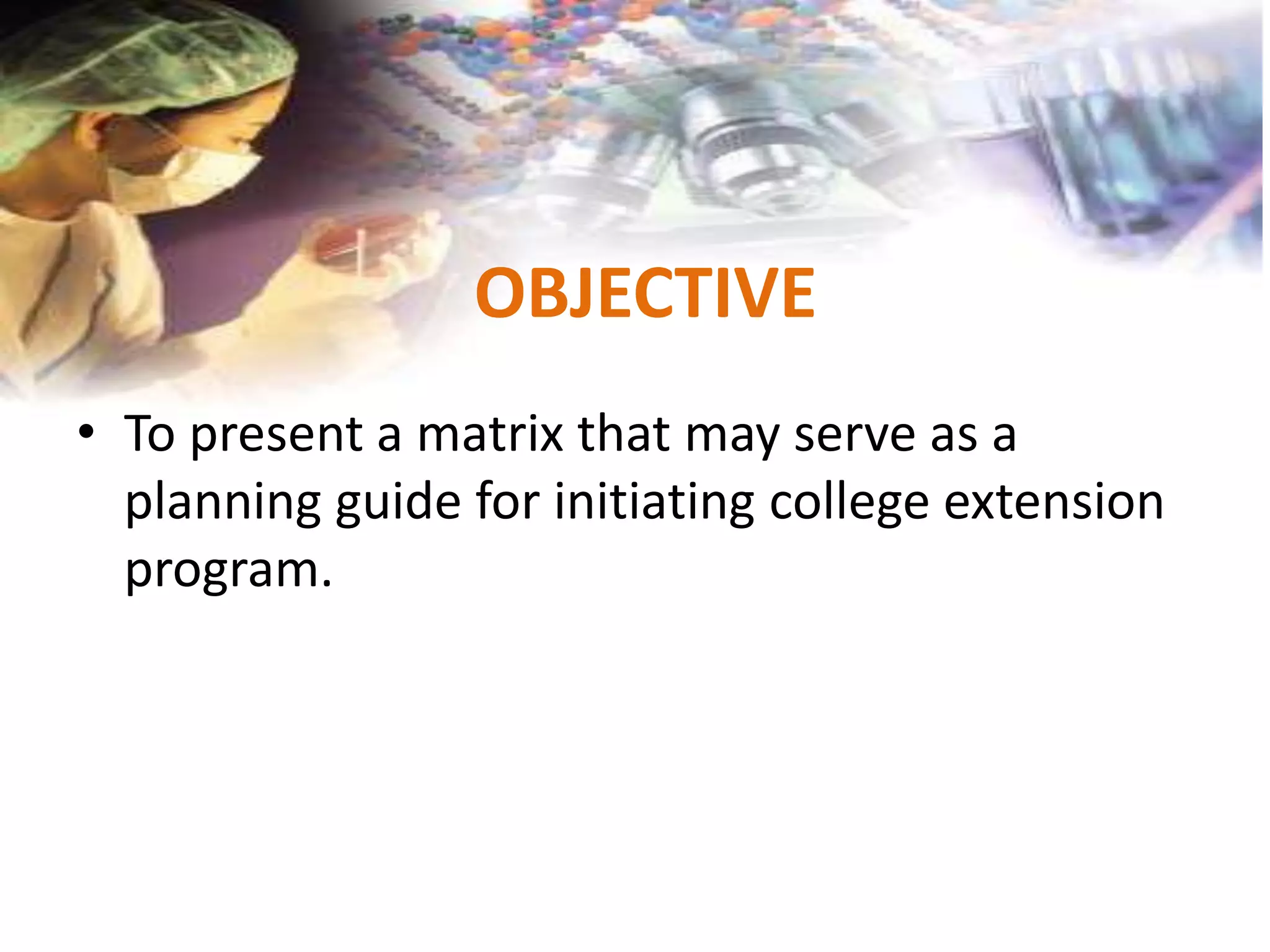 OBJECTIVE

• To present a matrix that may serve as a planning guide for initiating college extension program.